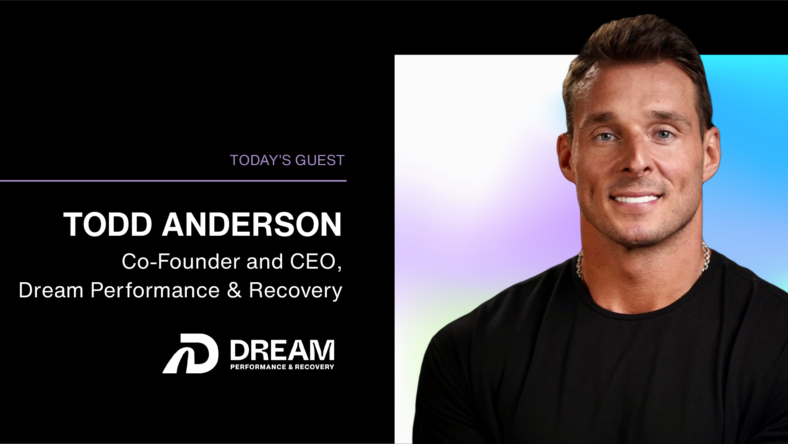 TODAY'S GUEST

TODD ANDERSON

Co-Founder and CEO, Dream Performance & Recovery

DREAM
PERFORMANCE & RECOVERY